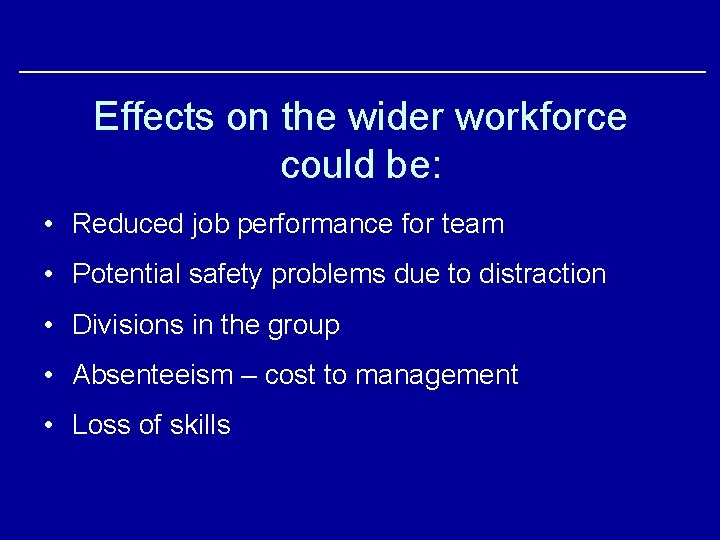 Effects on the wider workforce could be:

• Reduced job performance for team
• Potential safety problems due to distraction
• Divisions in the group
• Absenteeism – cost to management
• Loss of skills